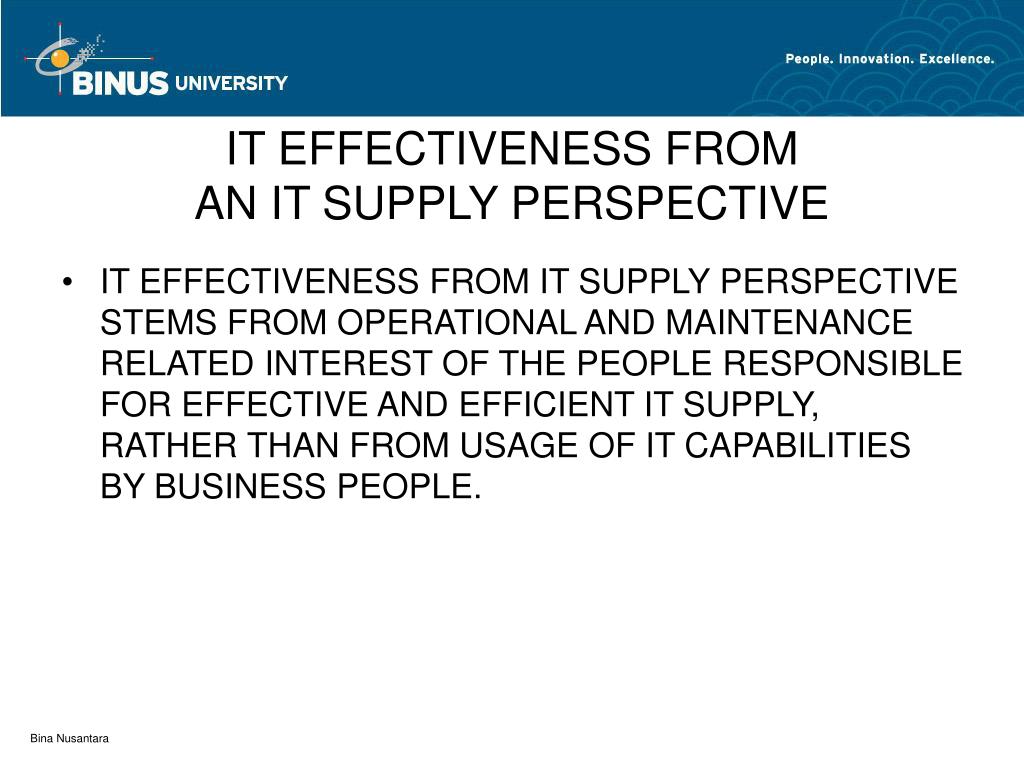 BINUS UNIVERSITY

People. Innovation. Excellence.

IT EFFECTIVENESS FROM
AN IT SUPPLY PERSPECTIVE

• IT EFFECTIVENESS FROM IT SUPPLY PERSPECTIVE STEMS FROM OPERATIONAL AND MAINTENANCE RELATED INTEREST OF THE PEOPLE RESPONSIBLE FOR EFFECTIVE AND EFFICIENT IT SUPPLY, RATHER THAN FROM USAGE OF IT CAPABILITIES BY BUSINESS PEOPLE.

Bina Nusantara